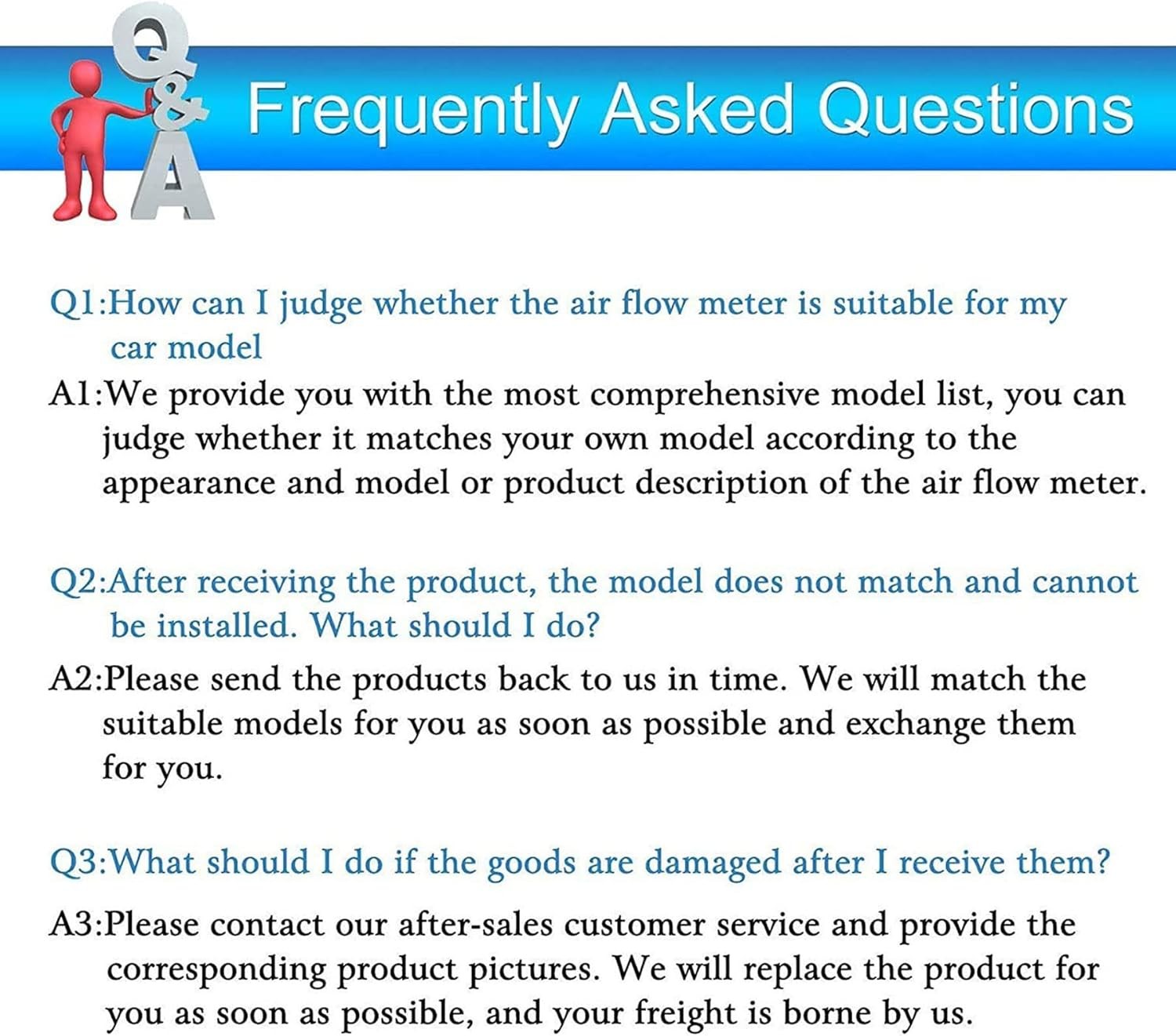 Q&A

Frequently Asked Questions

Q1:How can I judge whether the air flow meter is suitable for my car model

A1:We provide you with the most comprehensive model list, you can judge whether it matches your own model according to the appearance and model or product description of the air flow meter.

Q2:After receiving the product, the model does not match and cannot be installed. What should I do?

A2:Please send the products back to us in time. We will match the suitable models for you as soon as possible and exchange them for you.

Q3:What should I do if the goods are damaged after I receive them?

A3:Please contact our after-sales customer service and provide the corresponding product pictures. We will replace the product for you as soon as possible, and your freight is borne by us.